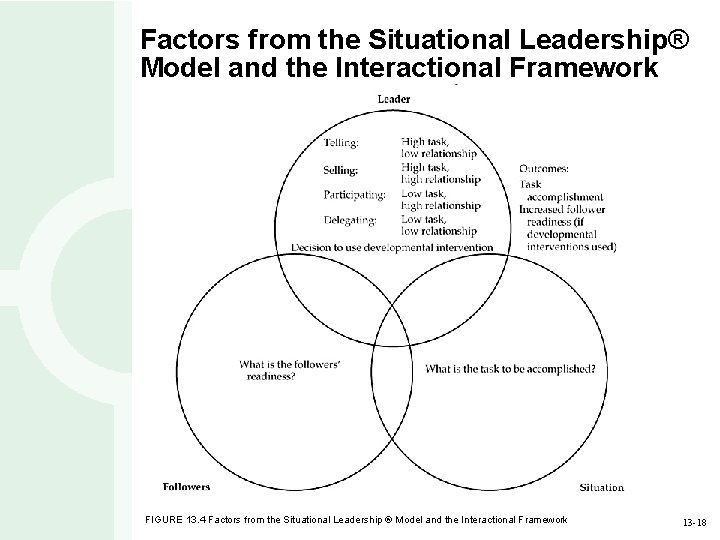 Factors from the Situational Leadership® Model and the Interactional Framework

Leader

Telling: High task, low relationship
Selling: High task, high relationship
Participating: Low task, high relationship
Delegating: Low task, low relationship

Decision to use developmental intervention

Outcomes:
Task accomplishment
Increased follower readiness (if developmental interventions used)

What is the followers' readiness?

What is the task to be accomplished?

Followers

Situation

FIGURE 13.4 Factors from the Situational Leadership ® Model and the Interactional Framework

13-18